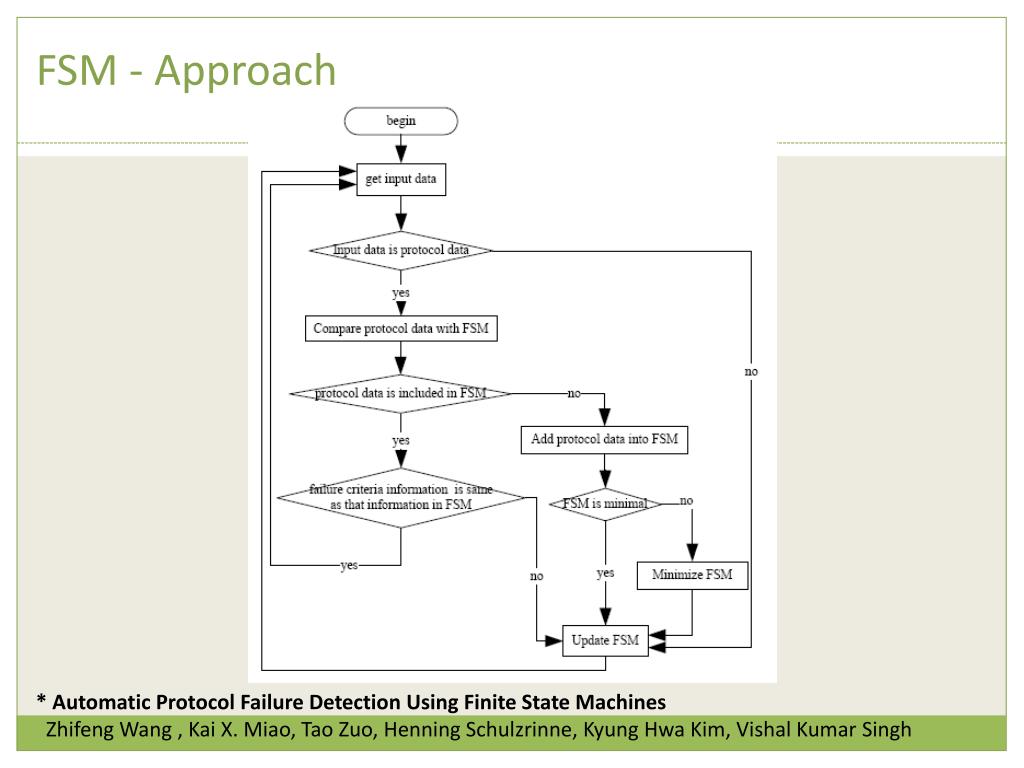 FSM - Approach

begin

get input data

Input data is protocol data

yes

no

Compare protocol data with FSM

protocol data is included in FSM

no

yes

Add protocol data into FSM

failure criteria information is same as that information in FSM

FSM is minimal

no

yes

no

yes

Minimize FSM

Update FSM

* Automatic Protocol Failure Detection Using Finite State Machines

Zhifeng Wang , Kai X. Miao, Tao Zuo, Henning Schulzrinne, Kyung Hwa Kim, Vishal Kumar Singh